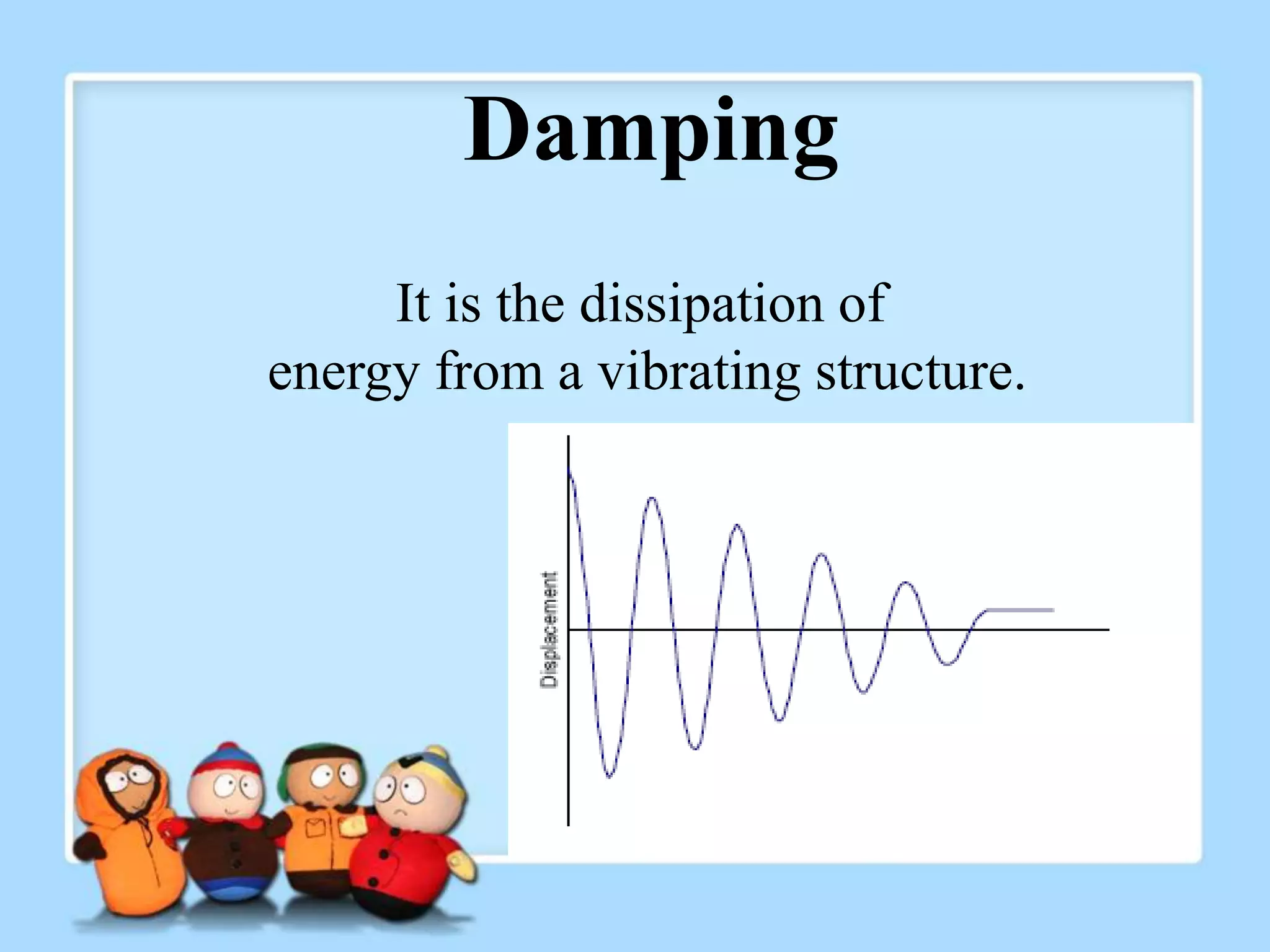 Damping

It is the dissipation of energy from a vibrating structure.

Displacement